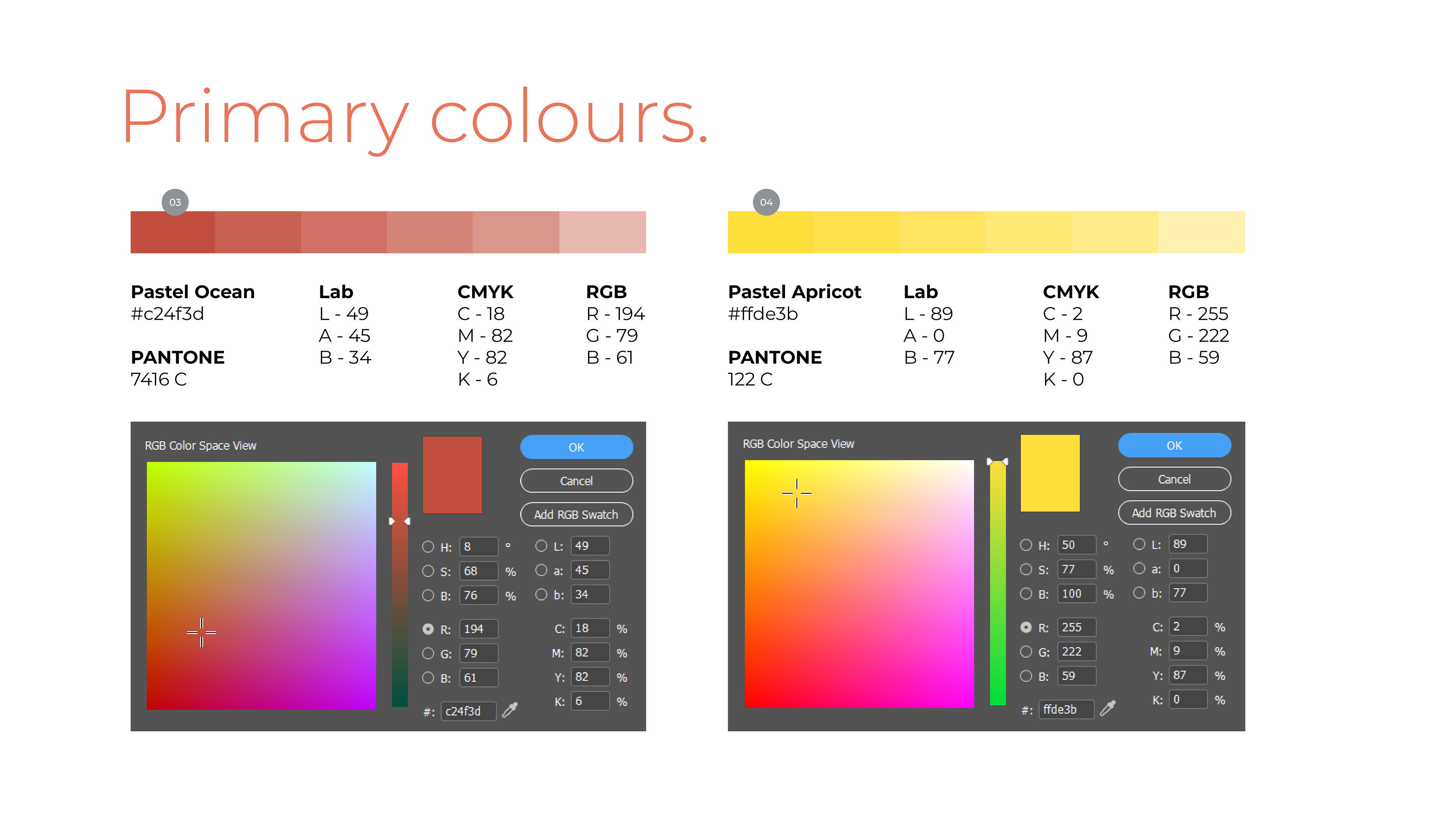 Primary colours.

03

Pastel Ocean
#c24f3d

PANTONE
7416 C

Lab
L - 49
A - 45
B - 34

CMYK
C - 18
M - 82
Y - 82
K - 6

RGB
R - 194
G - 79
B - 61

RGB Color Space View

OK
Cancel
Add RGB Swatch

H: 8 °
S: 68 %
B: 76 %
R: 194
G: 79
B: 61
#: c24f3d

L: 49
a: 45
b: 34
C: 18 %
M: 82 %
Y: 82 %
K: 6 %

04

Pastel Apricot
#ffde3b

PANTONE
122 C

Lab
L - 89
A - 0
B - 77

CMYK
C - 2
M - 9
Y - 87
K - 0

RGB
R - 255
G - 222
B - 59

RGB Color Space View

OK
Cancel
Add RGB Swatch

H: 50 °
S: 77 %
B: 100 %
R: 255
G: 222
B: 59
#: ffde3b

L: 89
a: 0
b: 77
C: 2 %
M: 9 %
Y: 87 %
K: 0 %